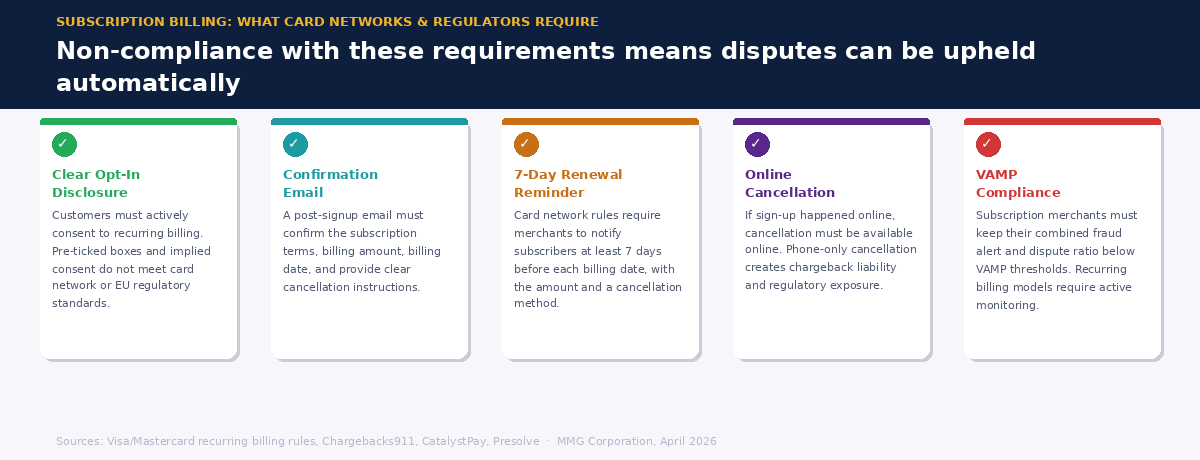 SUBSCRIPTION BILLING: WHAT CARD NETWORKS & REGULATORS REQUIRE

Non-compliance with these requirements means disputes can be upheld automatically

✓

Clear Opt-In Disclosure

Customers must actively consent to recurring billing. Pre-ticked boxes and implied consent do not meet card network or EU regulatory standards.

✓

Confirmation Email

A post-signup email must confirm the subscription terms, billing amount, billing date, and provide clear cancellation instructions.

✓

7-Day Renewal Reminder

Card network rules require merchants to notify subscribers at least 7 days before each billing date, with the amount and a cancellation method.

✓

Online Cancellation

If sign-up happened online, cancellation must be available online. Phone-only cancellation creates chargeback liability and regulatory exposure.

✓

VAMP Compliance

Subscription merchants must keep their combined fraud alert and dispute ratio below VAMP thresholds. Recurring billing models require active monitoring.

Sources: Visa/Mastercard recurring billing rules, Chargebacks911, CatalystPay, Presolve · MMG Corporation, April 2026